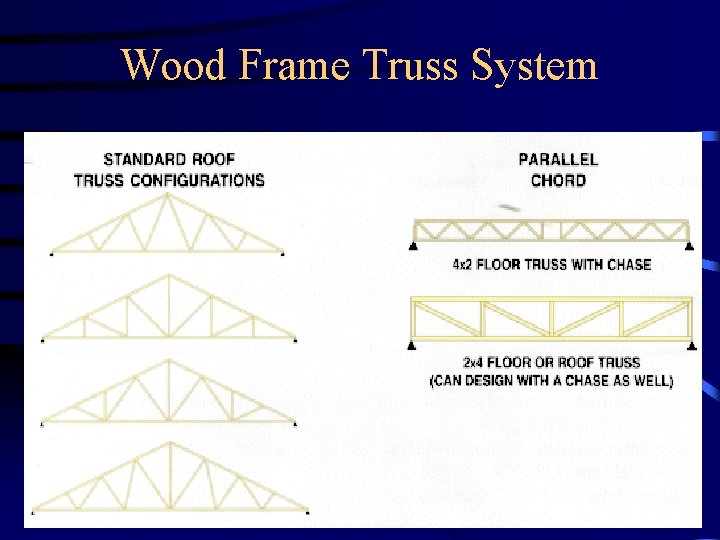 Wood Frame Truss System

STANDARD ROOF TRUSS CONFIGURATIONS

PARALLEL CHORD

4x2 FLOOR TRUSS WITH CHASE

2x4 FLOOR OR ROOF TRUSS (CAN DESIGN WITH A CHASE AS WELL)